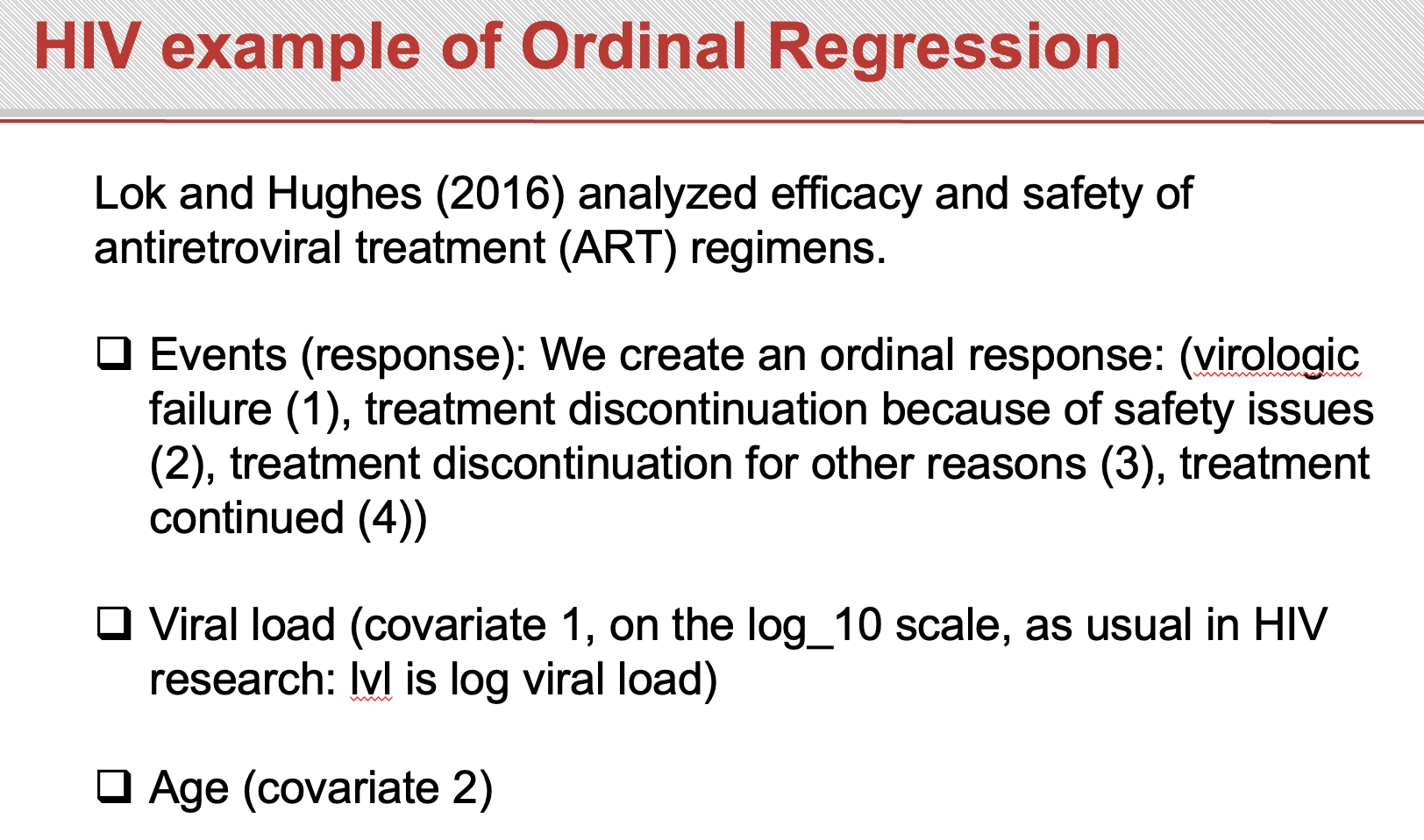 HIV example of Ordinal Regression

Lok and Hughes (2016) analyzed efficacy and safety of antiretroviral treatment (ART) regimens.

❑ Events (response): We create an ordinal response: (virologic failure (1), treatment discontinuation because of safety issues (2), treatment discontinuation for other reasons (3), treatment continued (4))

❑ Viral load (covariate 1, on the log_10 scale, as usual in HIV research: lvl is log viral load)

❑ Age (covariate 2)